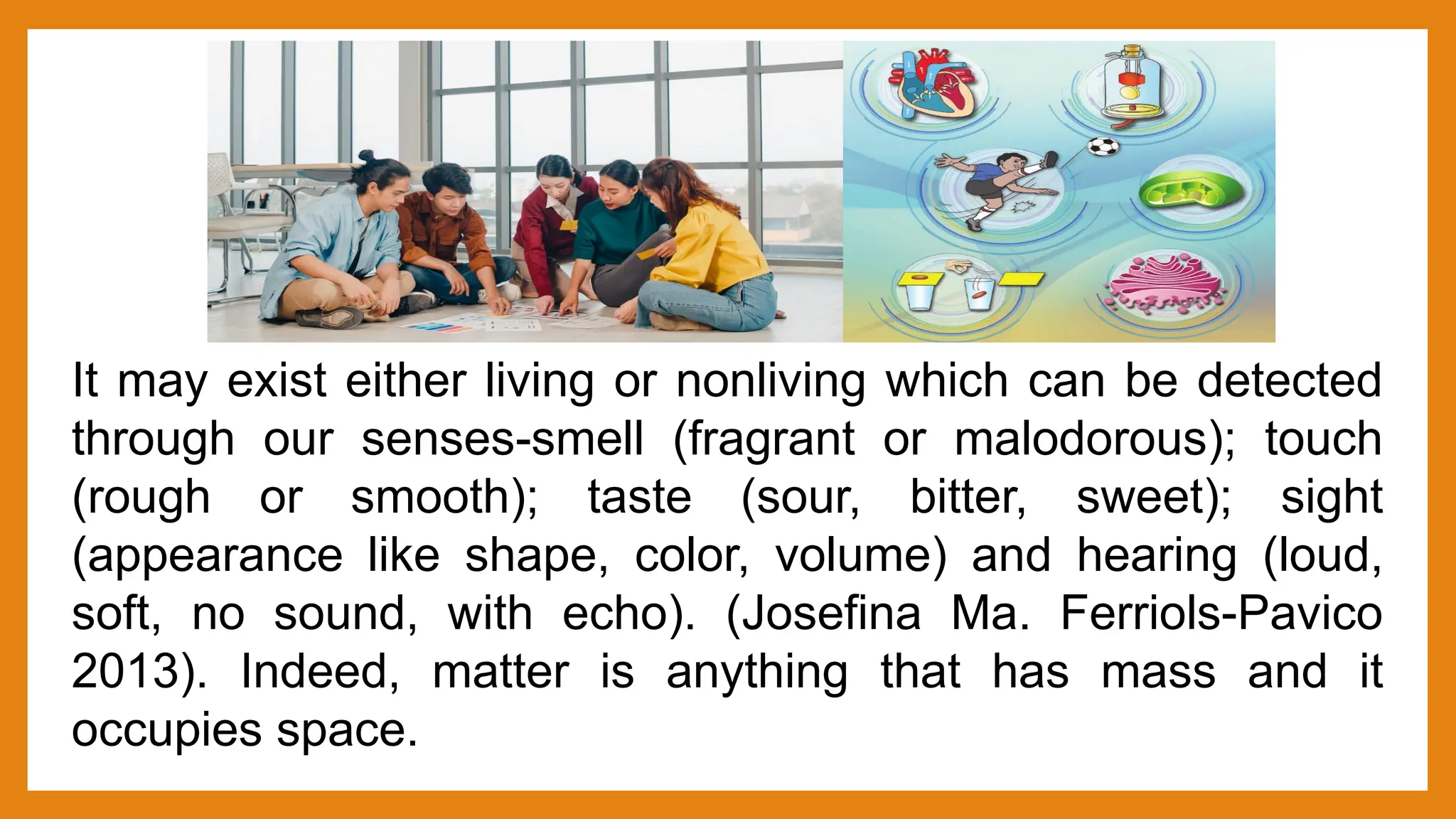 It may exist either living or nonliving which can be detected through our senses-smell (fragrant or malodorous); touch (rough or smooth); taste (sour, bitter, sweet); sight (appearance like shape, color, volume) and hearing (loud, soft, no sound, with echo). (Josefina Ma. Ferriols-Pavico 2013). Indeed, matter is anything that has mass and it occupies space.